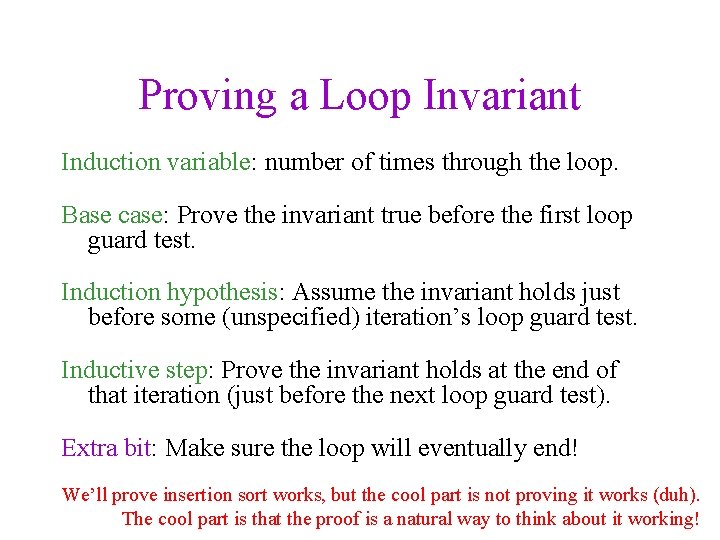 Proving a Loop Invariant

Induction variable: number of times through the loop.

Base case: Prove the invariant true before the first loop guard test.

Induction hypothesis: Assume the invariant holds just before some (unspecified) iteration's loop guard test.

Inductive step: Prove the invariant holds at the end of that iteration (just before the next loop guard test).

Extra bit: Make sure the loop will eventually end!

We'll prove insertion sort works, but the cool part is not proving it works (duh). The cool part is that the proof is a natural way to think about it working!